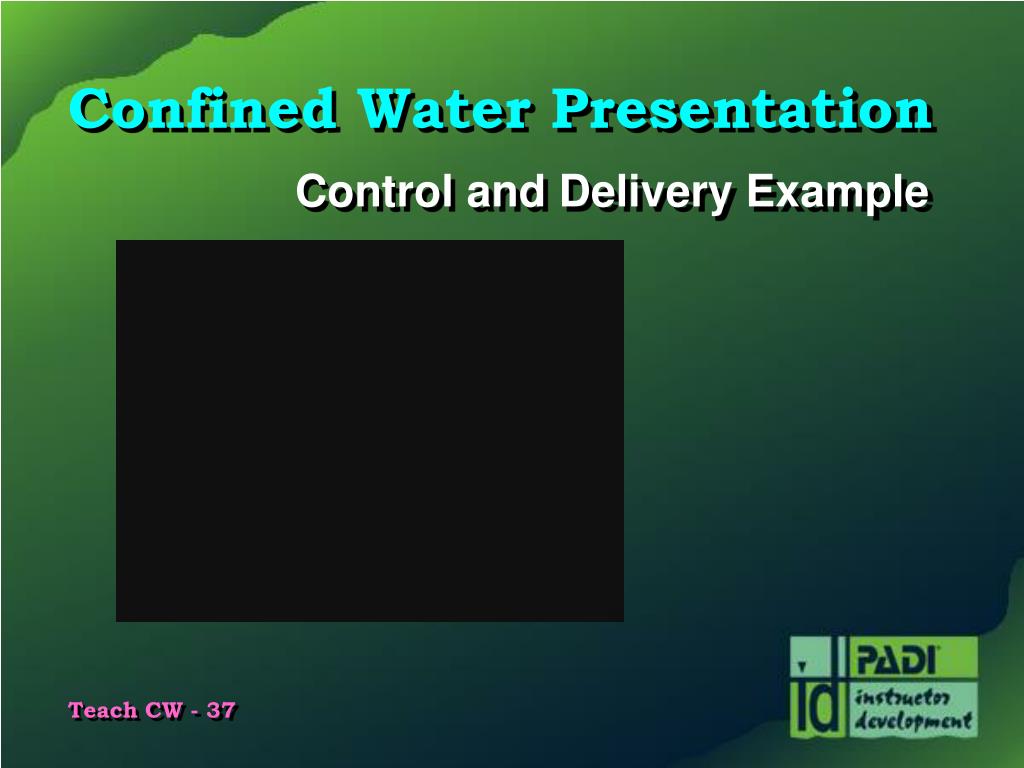 Confined Water Presentation

Control and Delivery Example

Teach CW - 37

id PADI instructor development